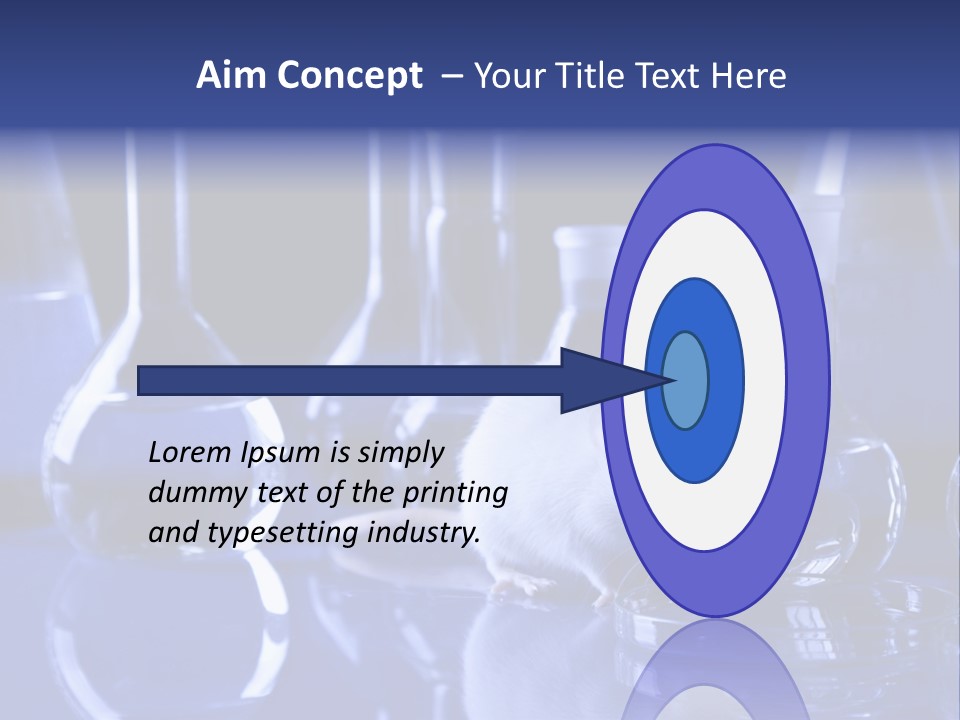 Aim Concept – Your Title Text Here

Lorem Ipsum is simply dummy text of the printing and typesetting industry.